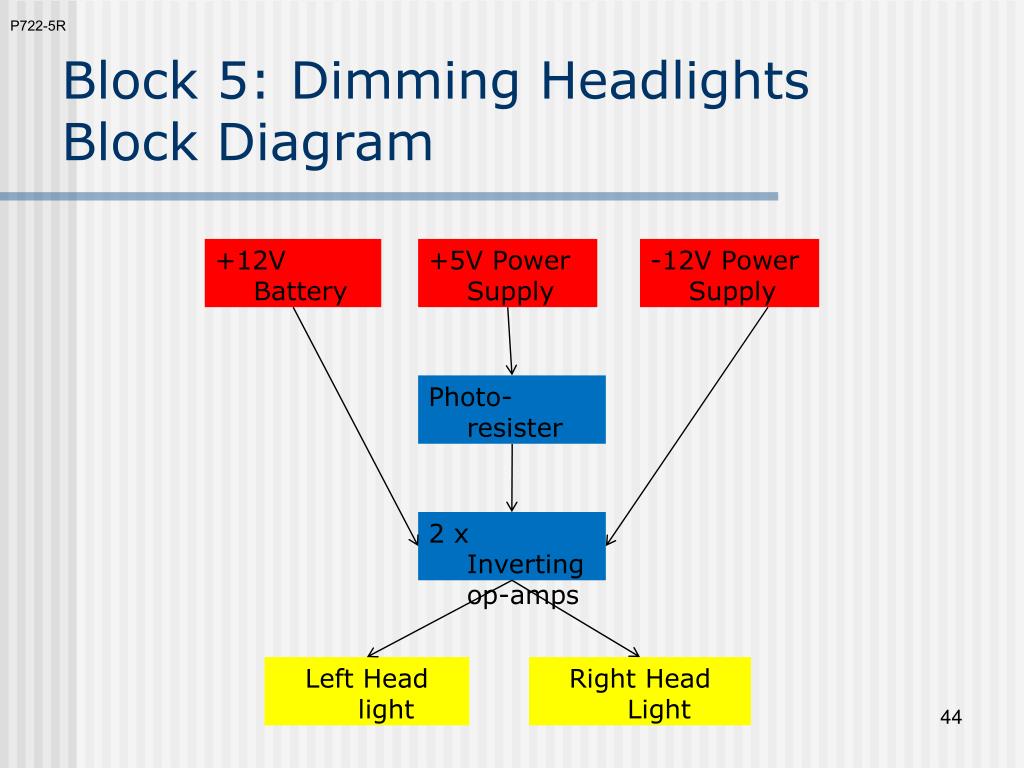 P722-5R

Block 5: Dimming Headlights Block Diagram

+12V Battery

+5V Power Supply

-12V Power Supply

Photo-resister

2 x Inverting op-amps

Left Head light

Right Head Light

44